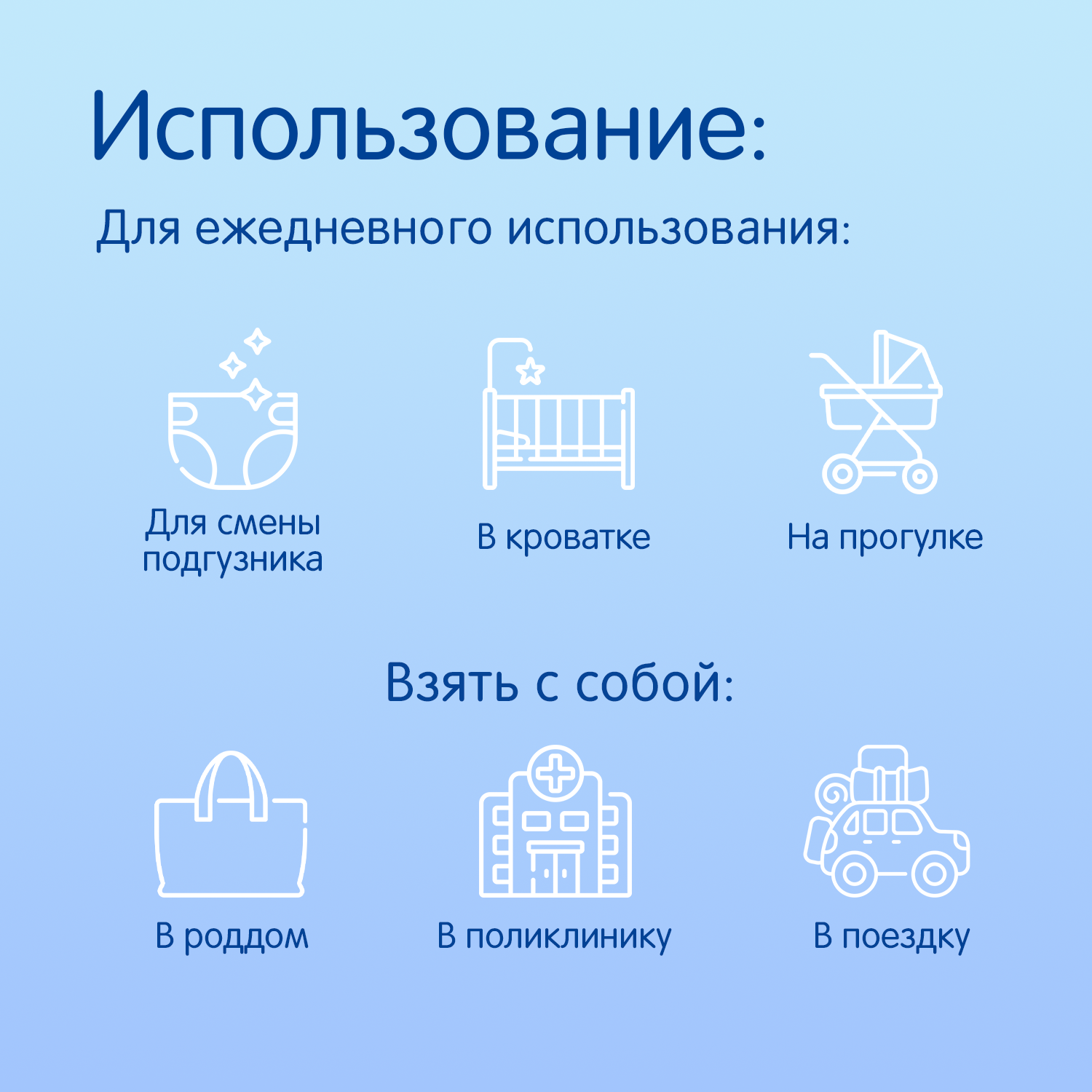 Использование:

Для ежедневного использования:

Для смены подгузника

В кроватке

На прогулке

Взять с собой:

В роддом

В поликлинику

В поездку